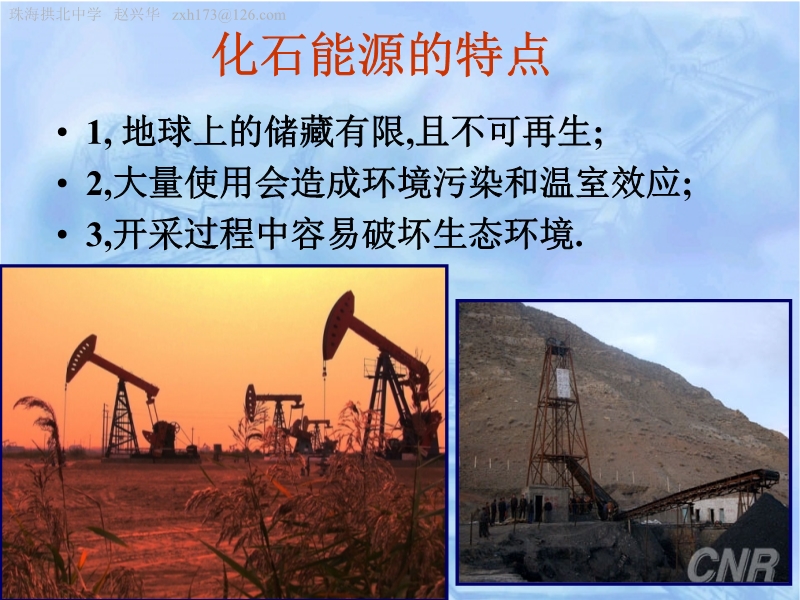 珠海拱北中学 赵兴华 zxh173@126.com

化石能源的特点

• 1, 地球上的储藏有限,且不可再生;
• 2,大量使用会造成环境污染和温室效应;
• 3,开采过程中容易破坏生态环境.

CNR